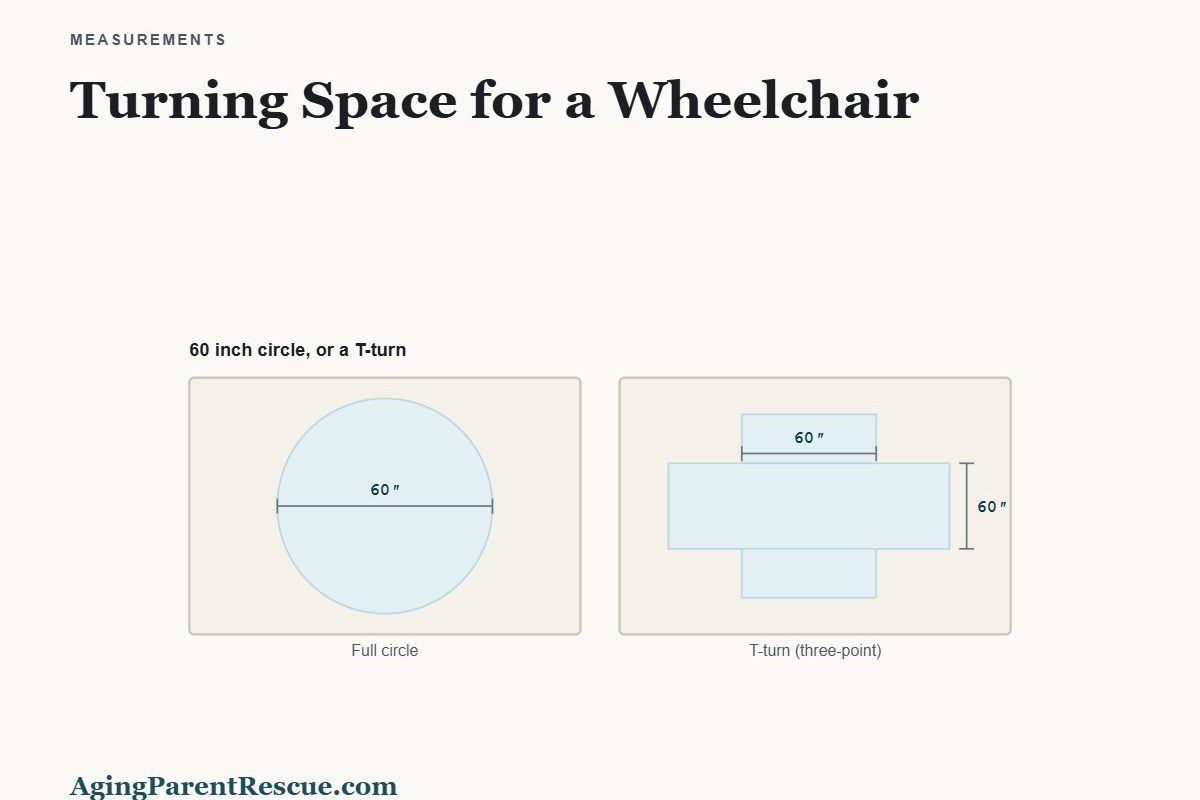 MEASUREMENTS

Turning Space for a Wheelchair

60 inch circle, or a T-turn

60″

Full circle

60″

60″

T-turn (three-point)

AgingParentRescue.com